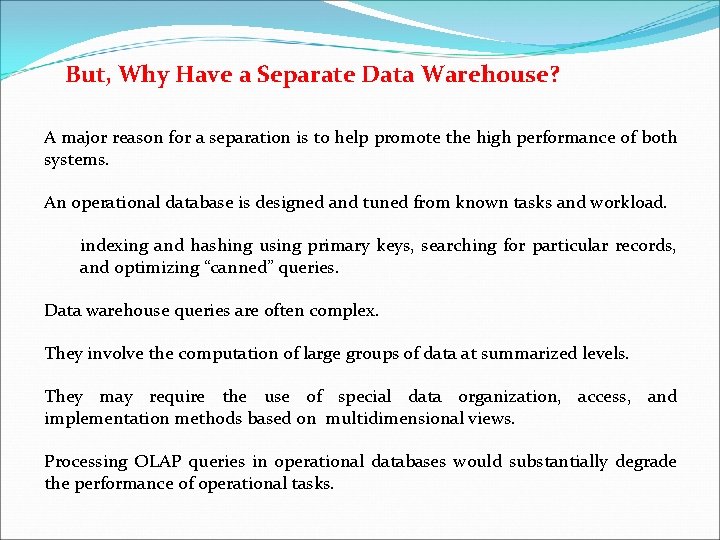 But, Why Have a Separate Data Warehouse?

A major reason for a separation is to help promote the high performance of both systems.

An operational database is designed and tuned from known tasks and workload.

indexing and hashing using primary keys, searching for particular records, and optimizing “canned” queries.

Data warehouse queries are often complex.

They involve the computation of large groups of data at summarized levels.

They may require the use of special data organization, access, and implementation methods based on multidimensional views.

Processing OLAP queries in operational databases would substantially degrade the performance of operational tasks.